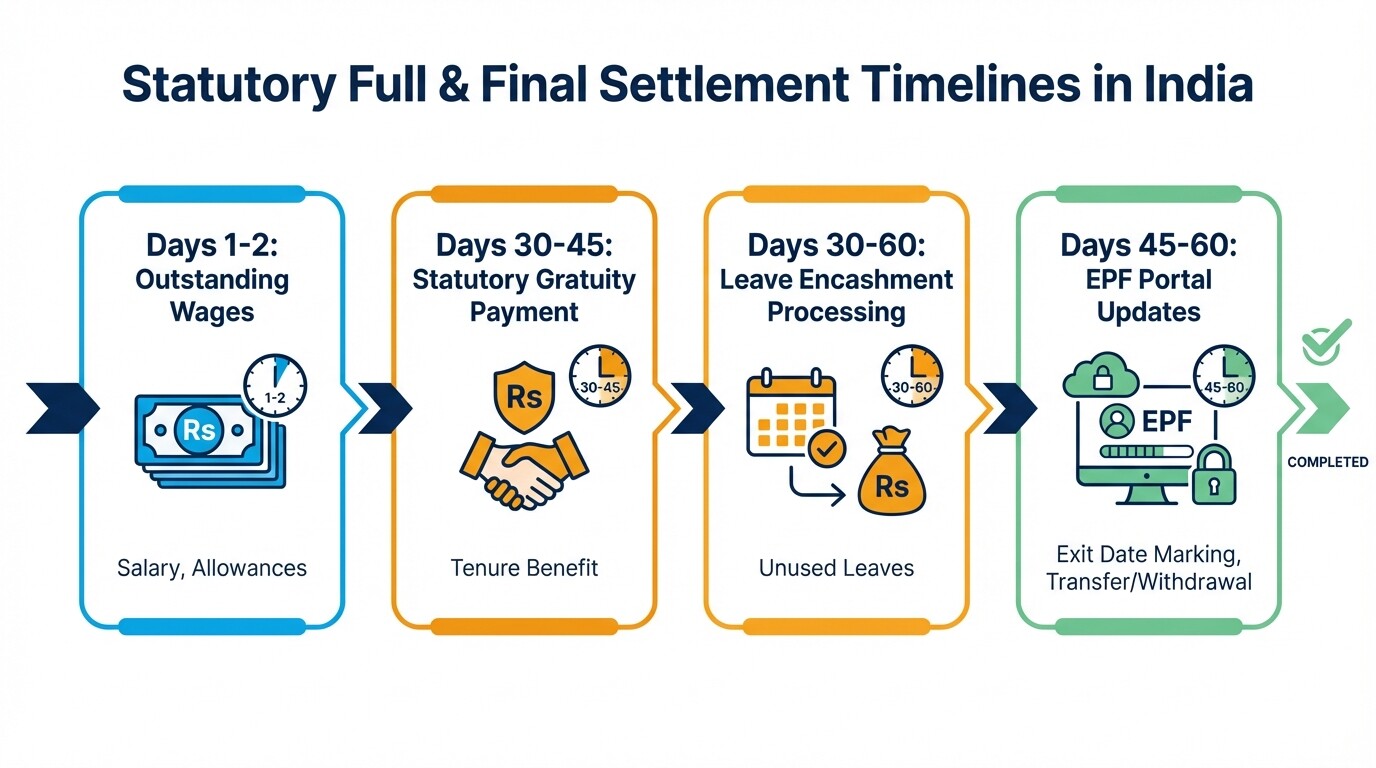 Statutory Full & Final Settlement Timelines in India

Days 1-2: Outstanding Wages

Rs

1-2

Salary, Allowances

Days 30-45: Statutory Gratuity Payment

Rs

30-45

Tenure Benefit

Days 30-60: Leave Encashment Processing

30-60

Rs

Unused Leaves

Days 45-60: EPF Portal Updates

45-60

EPF

Exit Date Marking, Transfer/Withdrawal

COMPLETED